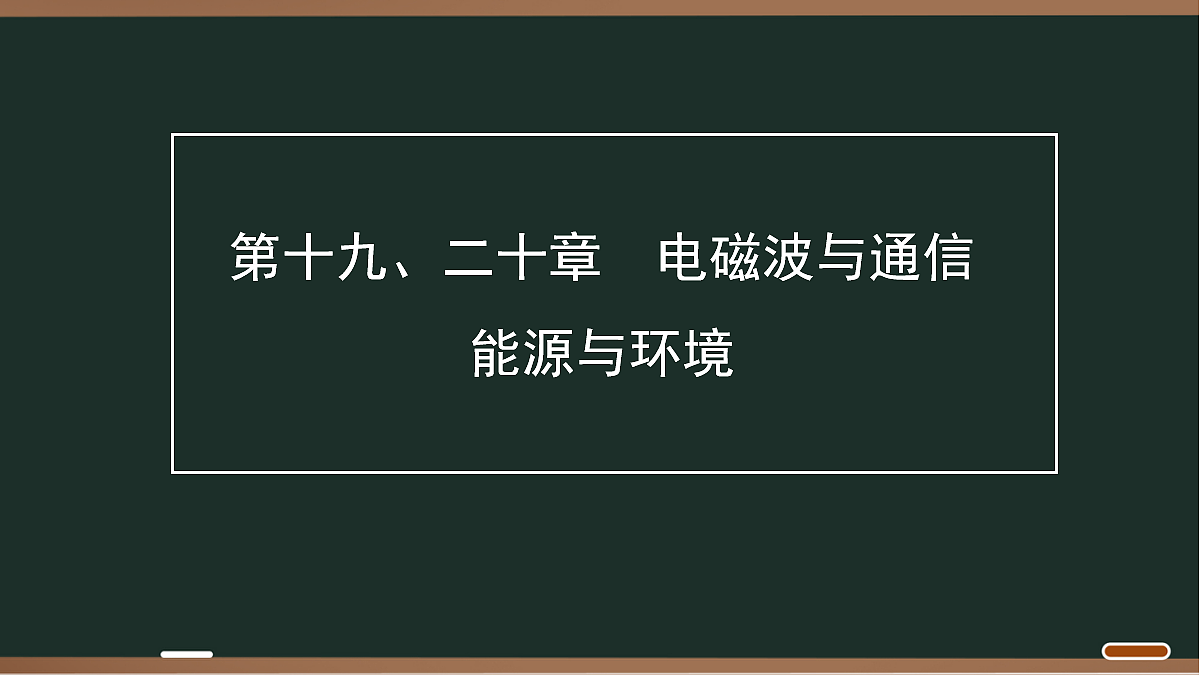 第十九、二十章　电磁波与通信
能源与环境